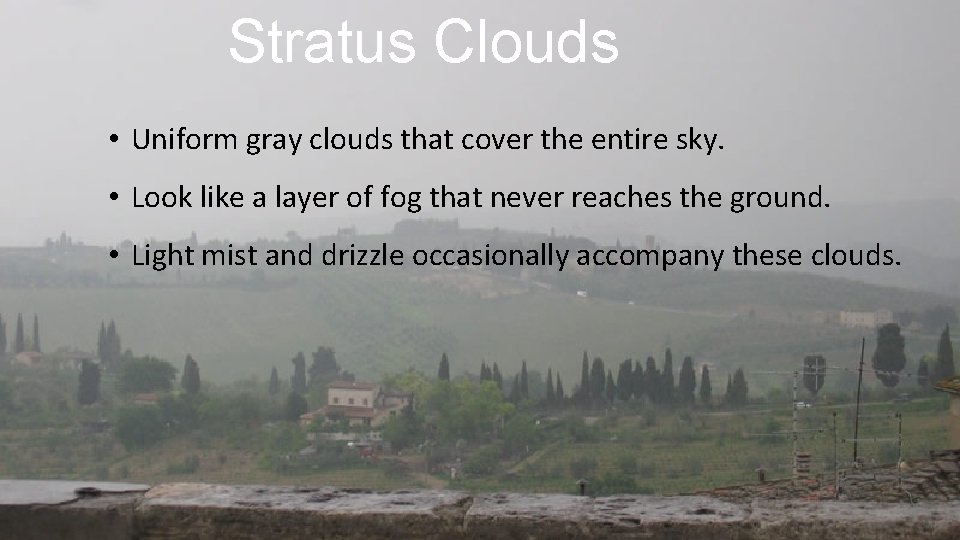 Stratus Clouds

• Uniform gray clouds that cover the entire sky.

• Look like a layer of fog that never reaches the ground.

• Light mist and drizzle occasionally accompany these clouds.